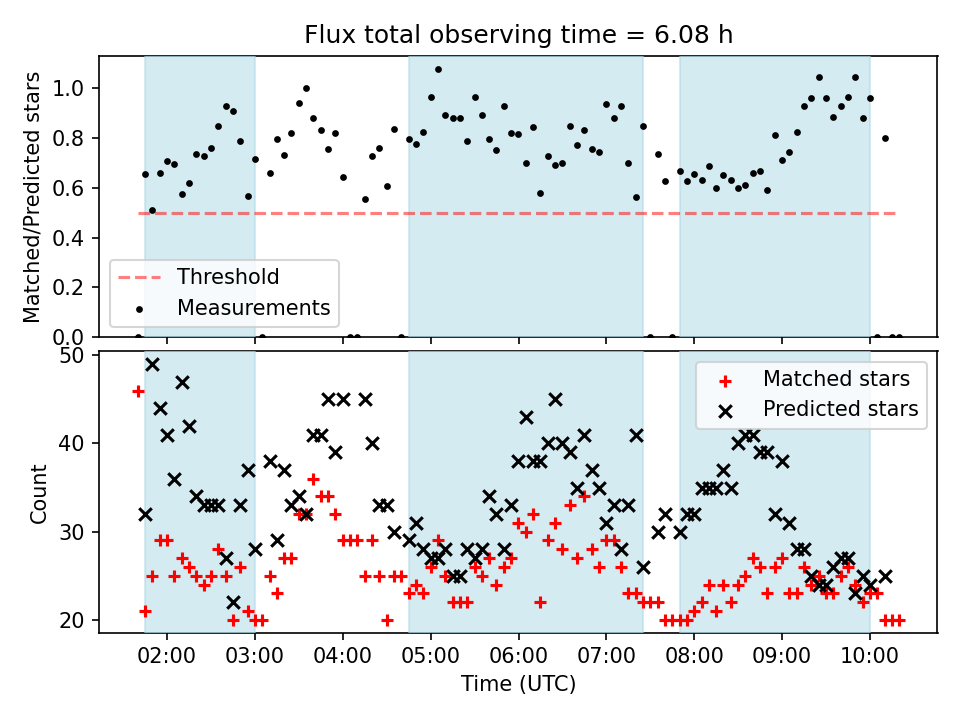 Flux total observing time = 6.08 h

Matched/Predicted stars

1.0
0.8
0.6
0.4
0.2
0.0

Threshold
Measurements

Count

50
40
30
20

Matched stars
Predicted stars

02:00 03:00 04:00 05:00 06:00 07:00 08:00 09:00 10:00

Time (UTC)